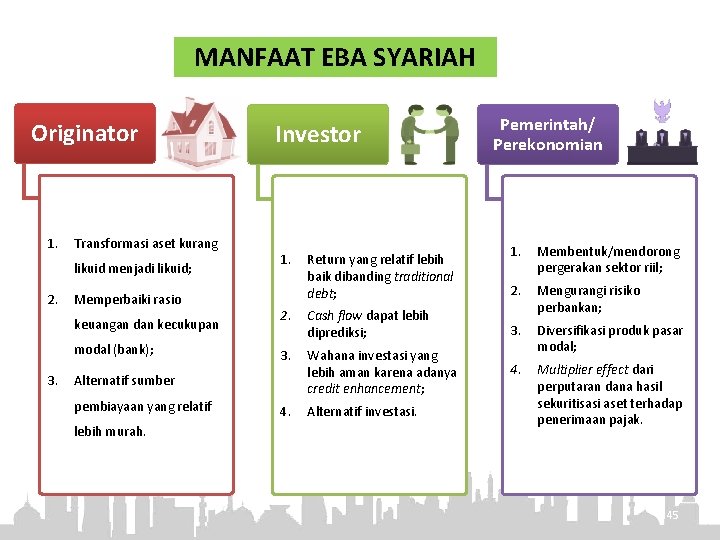 MANFAAT EBA SYARIAH

Originator

1. Transformasi aset kurang likuid menjadi likuid;
2. Memperbaiki rasio keuangan dan kecukupan modal (bank);
3. Alternatif sumber pembiayaan yang relatif lebih murah.

Investor

1. Return yang relatif lebih baik dibanding traditional debt;
2. Cash flow dapat lebih diprediksi;
3. Wahana investasi yang lebih aman karena adanya credit enhancement;
4. Alternatif investasi.

Pemerintah/ Perekonomian

1. Membentuk/mendorong pergerakan sektor riil;
2. Mengurangi risiko perbankan;
3. Diversifikasi produk pasar modal;
4. Multiplier effect dari perputaran dana hasil sekuritisasi aset terhadap penerimaan pajak.

45